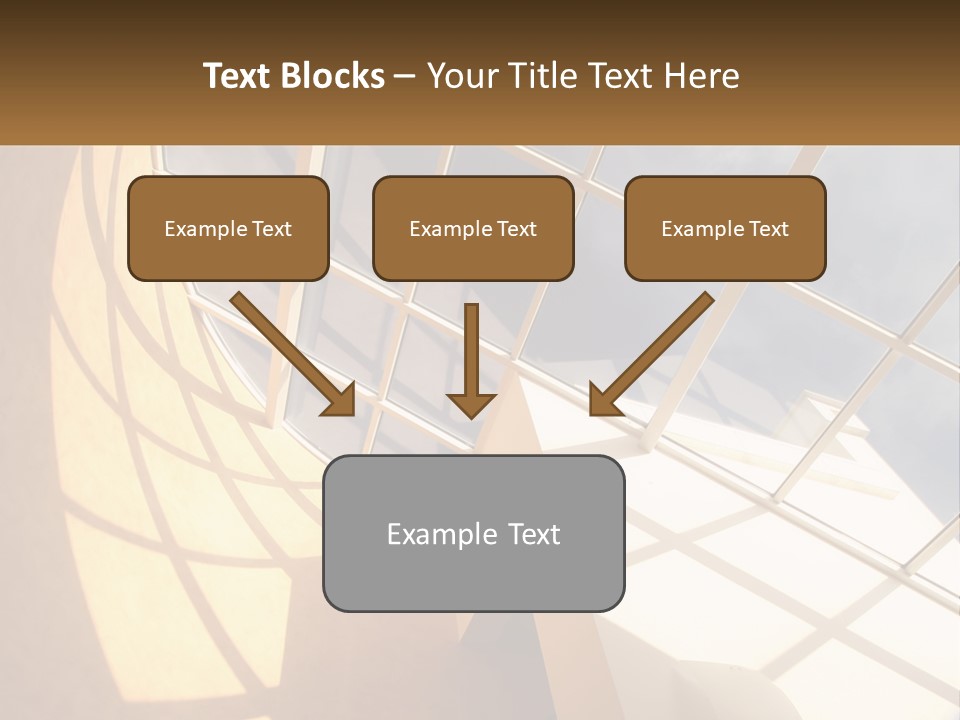 Text Blocks – Your Title Text Here

Example Text

Example Text

Example Text

Example Text